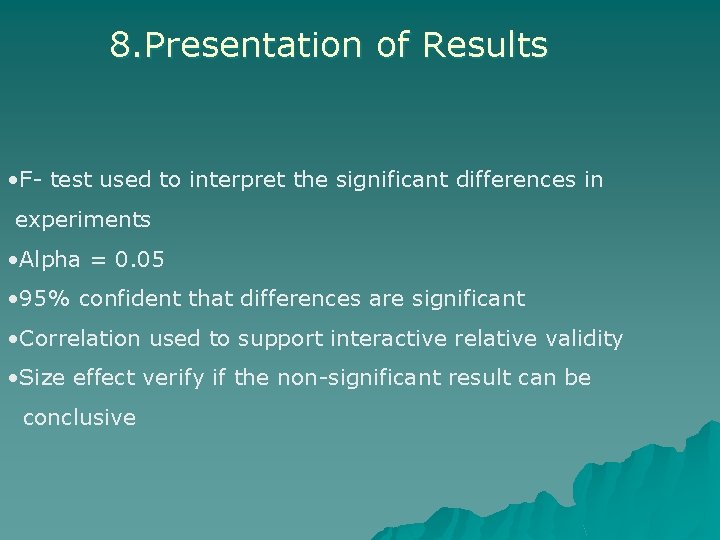 8.Presentation of Results

•F- test used to interpret the significant differences in experiments

•Alpha = 0.05

•95% confident that differences are significant

•Correlation used to support interactive relative validity

•Size effect verify if the non-significant result can be conclusive